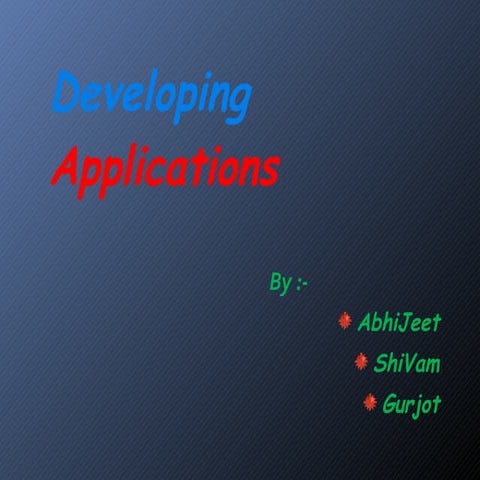 Developing Applications

By :-

AbhiJeet
ShiVam
Gurjot